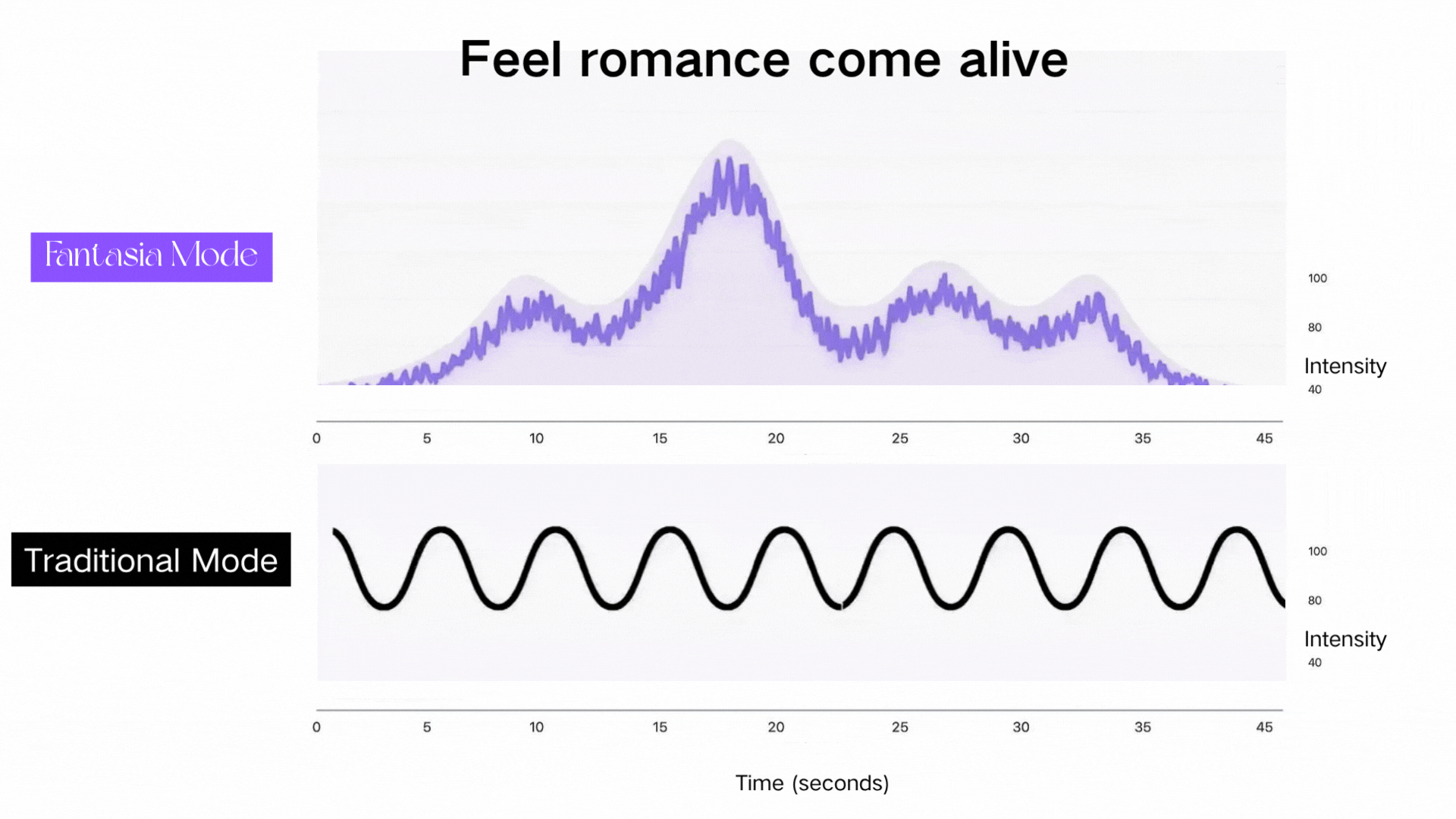 Feel romance come alive

Fantasia Mode

100
80
Intensity
40

0 5 10 15 20 25 30 35 45

Traditional Mode

100
80
Intensity
40

0 5 10 15 20 25 30 35 45

Time (seconds)